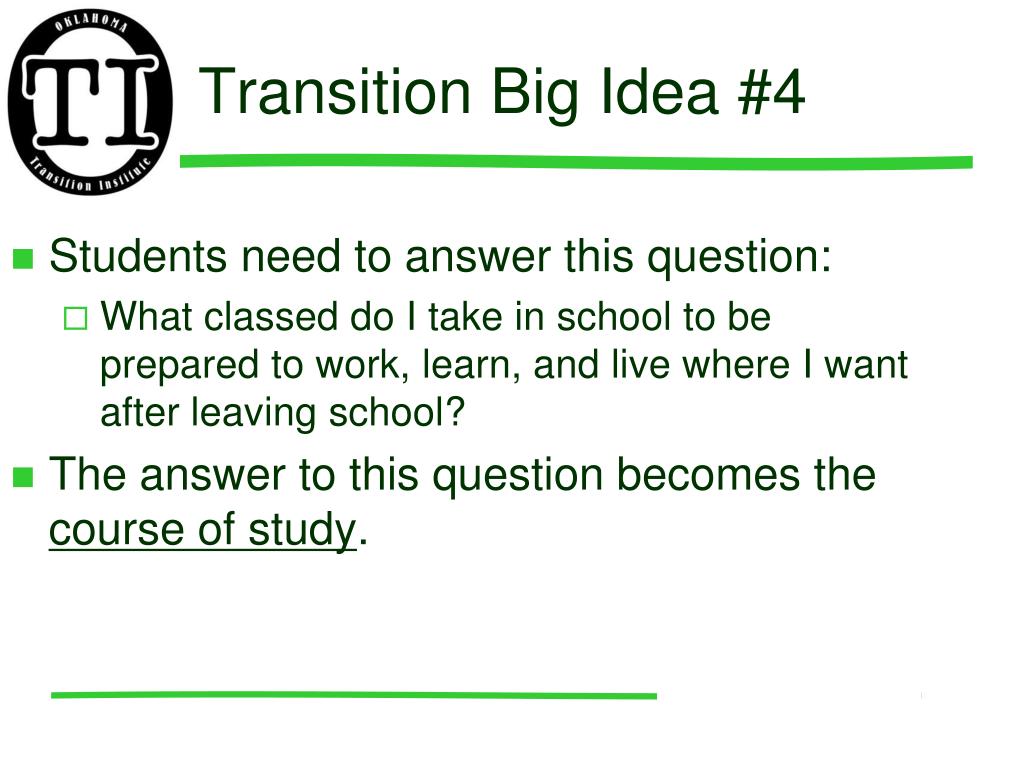 OKLAHOMA
TI
Transition Institute

Transition Big Idea #4

Students need to answer this question:

What classed do I take in school to be prepared to work, learn, and live where I want after leaving school?

The answer to this question becomes the course of study.